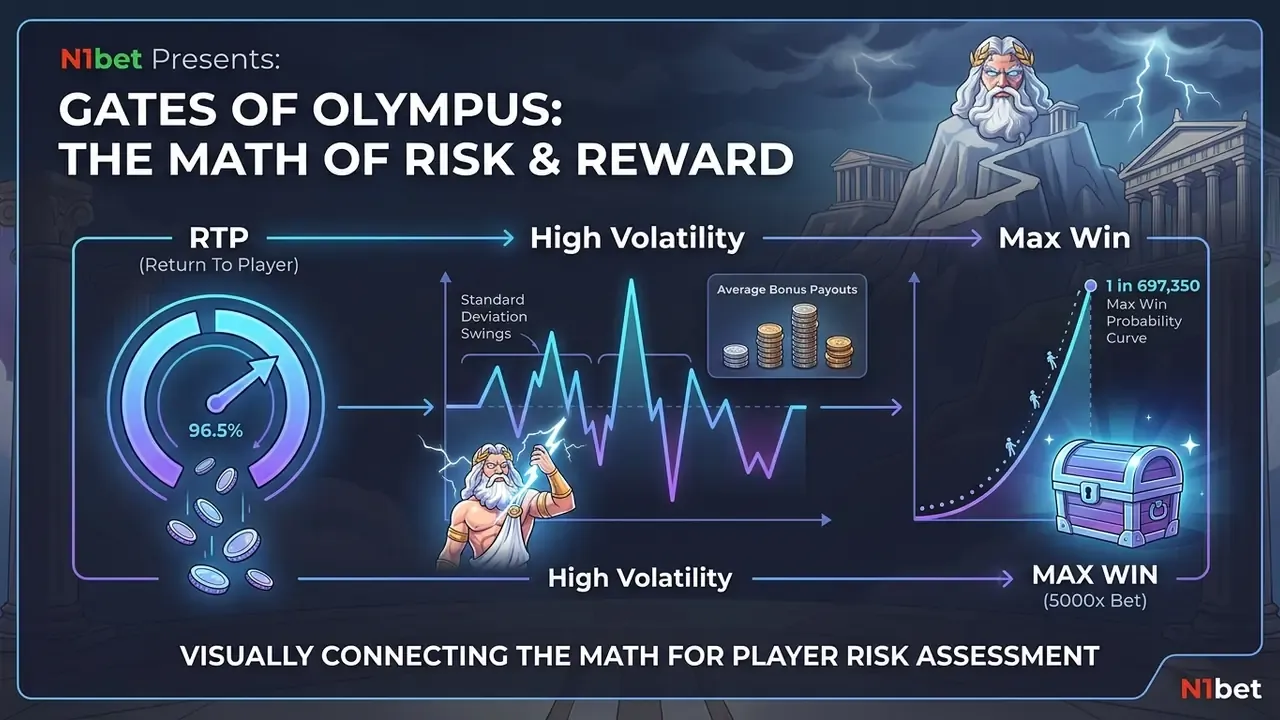 N1bet Presents:

GATES OF OLYMPUS: THE MATH OF RISK & REWARD

RTP
(Return To Player)

High Volatility

Max Win

96.5%

Standard Deviation Swings

Average Bonus Payouts

1 in 697,350
Max Win Probability Curve

High Volatility

MAX WIN
(5000x Bet)

VISUALLY CONNECTING THE MATH FOR PLAYER RISK ASSESSMENT

N1bet